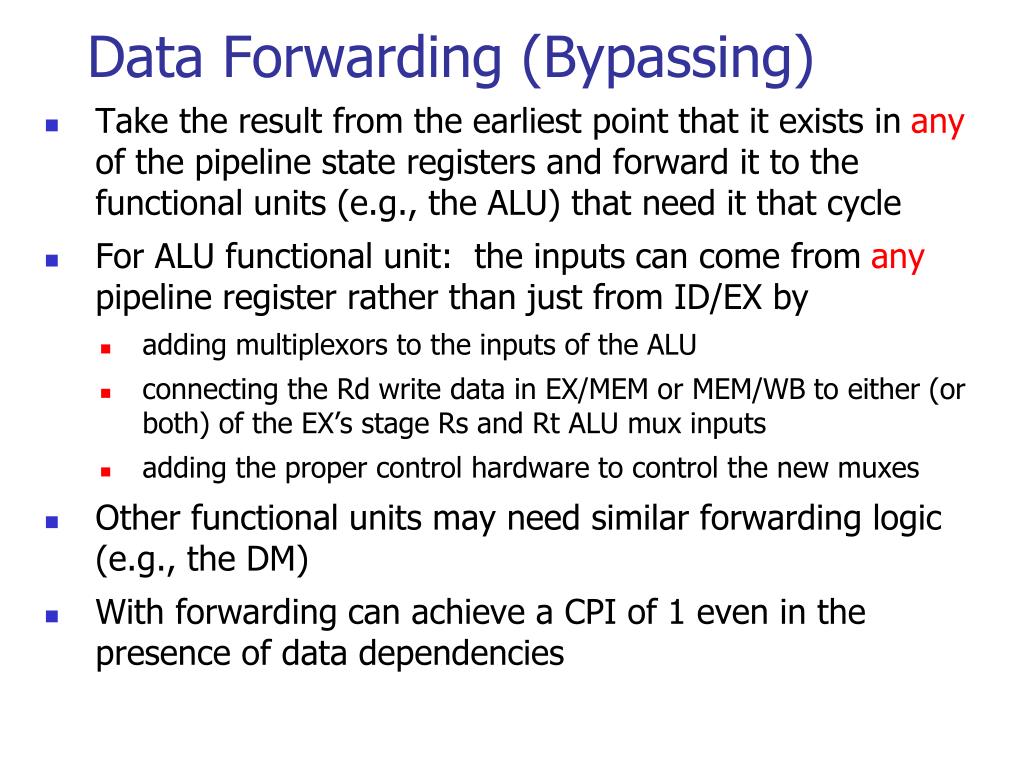 Data Forwarding (Bypassing)

Take the result from the earliest point that it exists in any of the pipeline state registers and forward it to the functional units (e.g., the ALU) that need it that cycle

For ALU functional unit: the inputs can come from any pipeline register rather than just from ID/EX by

adding multiplexors to the inputs of the ALU

connecting the Rd write data in EX/MEM or MEM/WB to either (or both) of the EX's stage Rs and Rt ALU mux inputs

adding the proper control hardware to control the new muxes

Other functional units may need similar forwarding logic (e.g., the DM)

With forwarding can achieve a CPI of 1 even in the presence of data dependencies